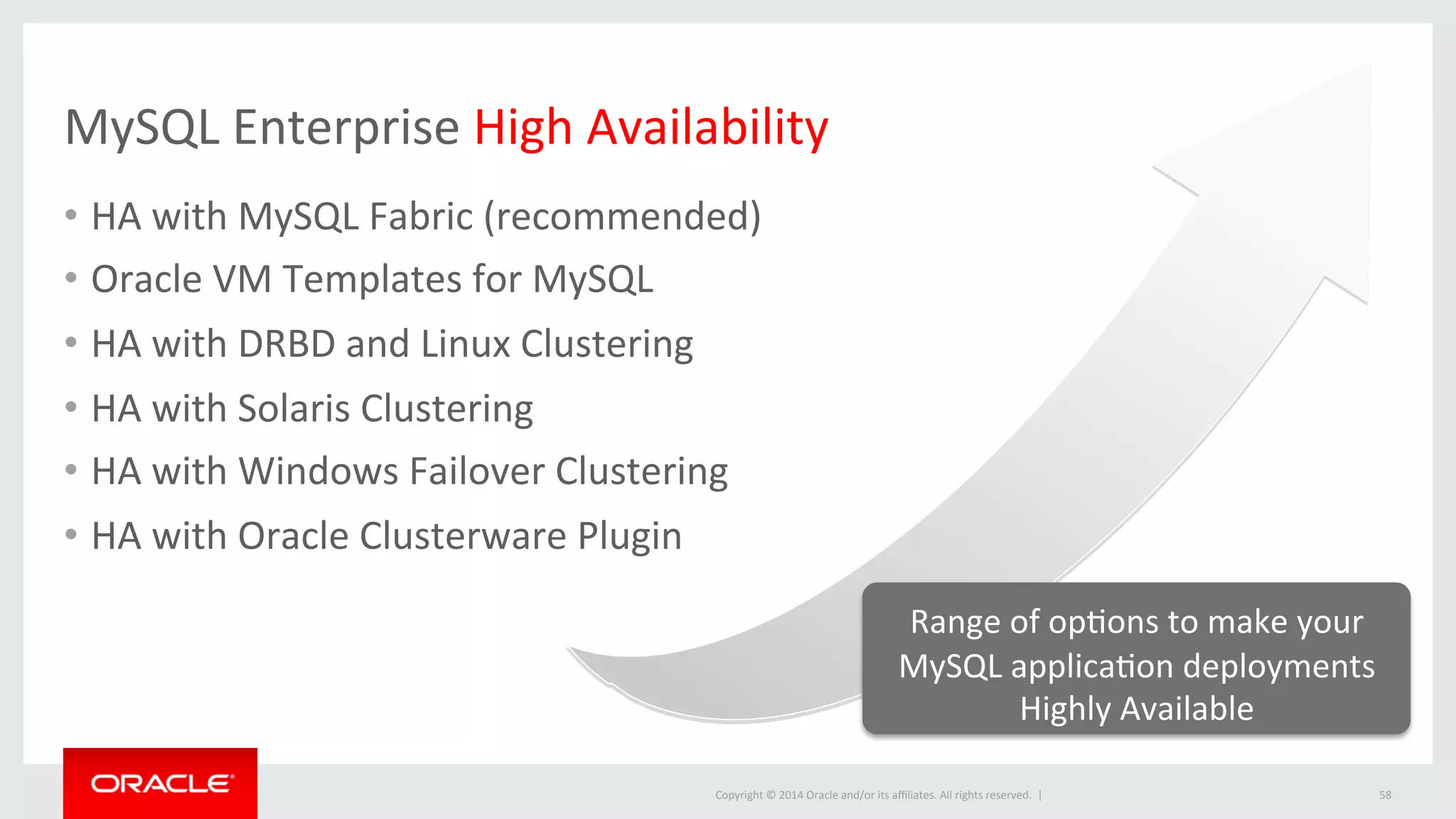 MySQL Enterprise High Availability

• HA with MySQL Fabric (recommended)
• Oracle VM Templates for MySQL
• HA with DRBD and Linux Clustering
• HA with Solaris Clustering
• HA with Windows Failover Clustering
• HA with Oracle Clusterware Plugin

Range of options to make your MySQL application deployments Highly Available

ORACLE

Copyright © 2014 Oracle and/or its affiliates. All rights reserved. |

58